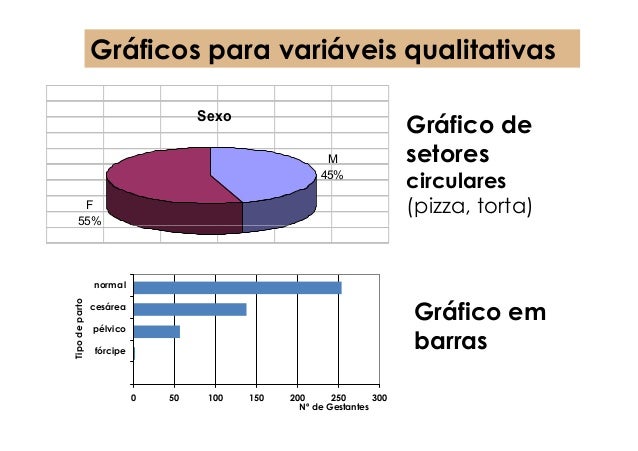 Gráficos para variáveis qualitativas

Sexo

M
45%

F
55%

Gráfico de setores circulares (pizza, torta)

Tipo de parto

normal

cesárea

pélvico

fórcipe

0 50 100 150 200 250 300

Nº de Gestantes

Gráfico em barras